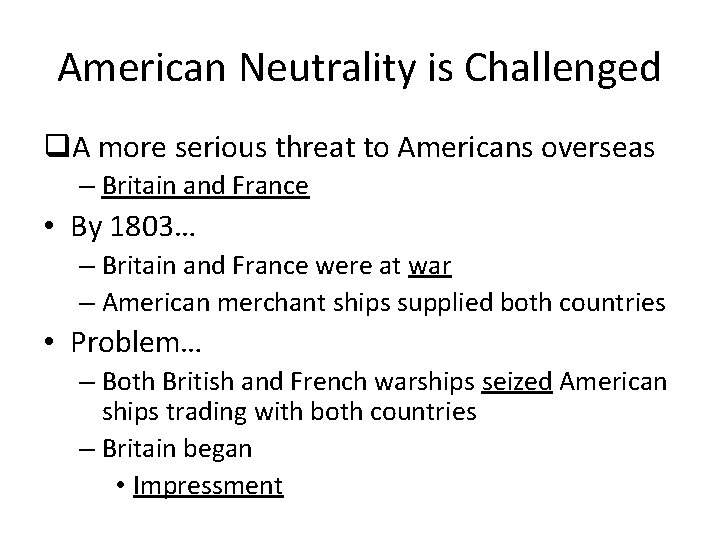 American Neutrality is Challenged

❑A more serious threat to Americans overseas
– Britain and France

• By 1803…
– Britain and France were at war
– American merchant ships supplied both countries

• Problem…
– Both British and French warships seized American ships trading with both countries
– Britain began
• Impressment